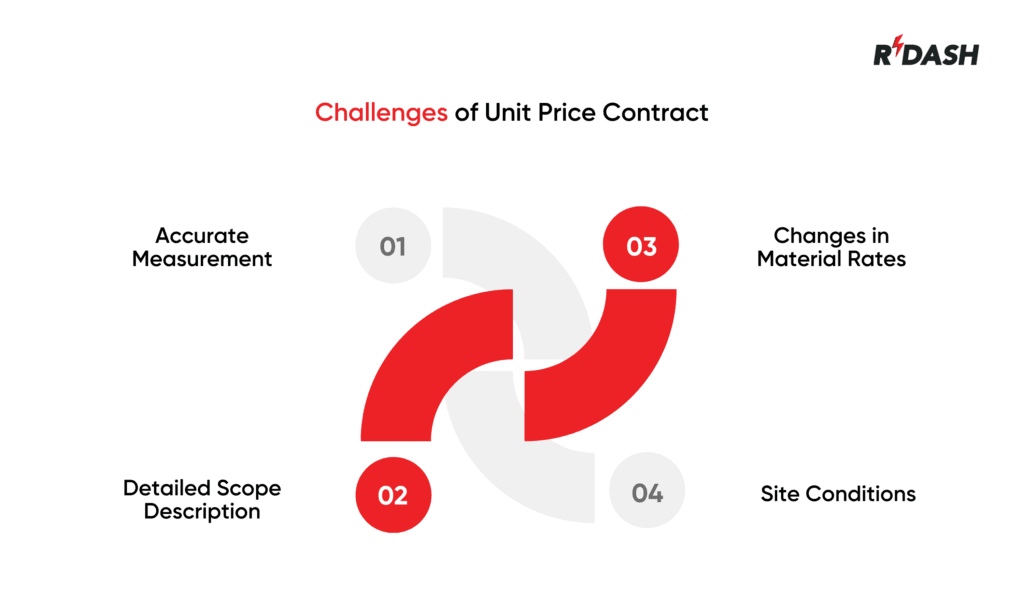 RDASH

Challenges of Unit Price Contract

Accurate Measurement

01

03

Changes in Material Rates

Detailed Scope Description

02

04

Site Conditions